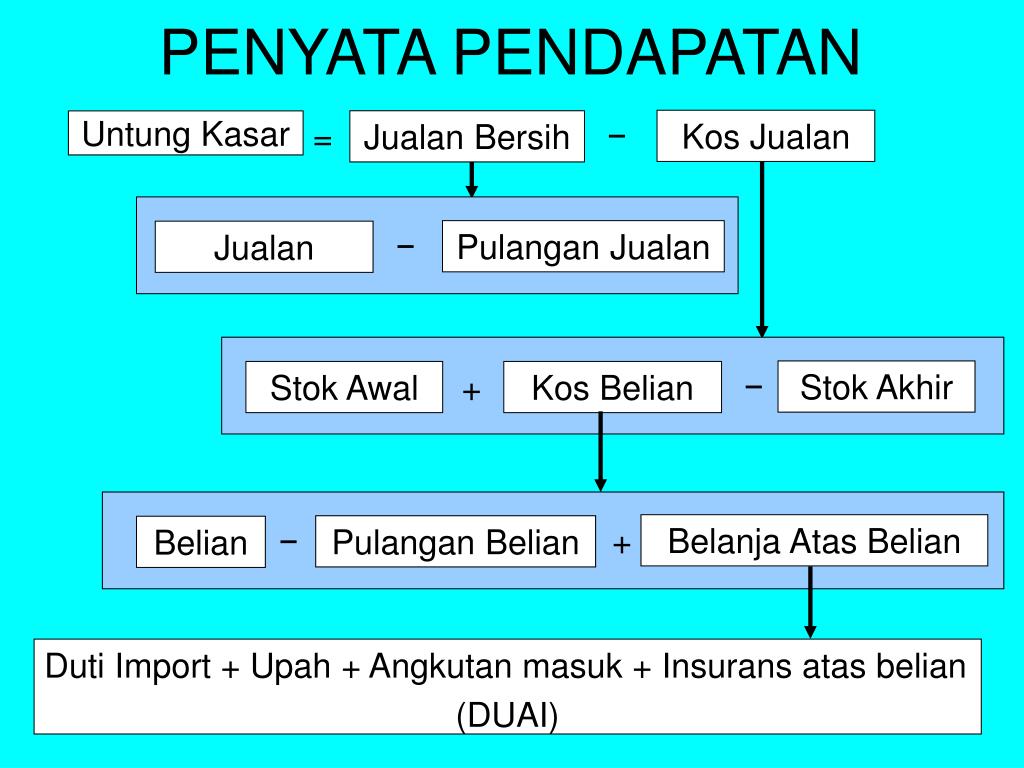 PENYATA PENDAPATAN

Untung Kasar = Jualan Bersih − Kos Jualan

Jualan − Pulangan Jualan

Stok Awal + Kos Belian − Stok Akhir

Belian − Pulangan Belian + Belanja Atas Belian

Duti Import + Upah + Angkutan masuk + Insurans atas belian (DUAI)